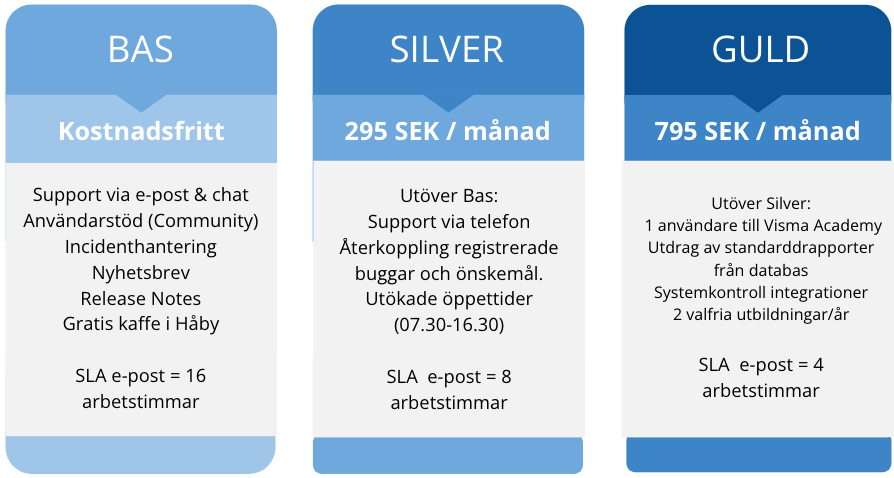 BAS

Kostnadsfritt

Support via e-post & chat
Användarstöd (Community)
Incidenthantering
Nyhetsbrev
Release Notes
Gratis kaffe i Håby

SLA e-post = 16
arbetstimmar

SILVER

295 SEK / månad

Utöver Bas:
Support via telefon
Återkoppling registrerade buggar och önskemål.
Utökade öppettider
(07.30-16.30)

SLA e-post = 8
arbetstimmar

GULD

795 SEK / månad

Utöver Silver:
1 användare till Visma Academy
Utdrag av standarddrapporter från databas
Systemkontroll integrationer
2 valfria utbildningar/år

SLA e-post = 4
arbetstimmar